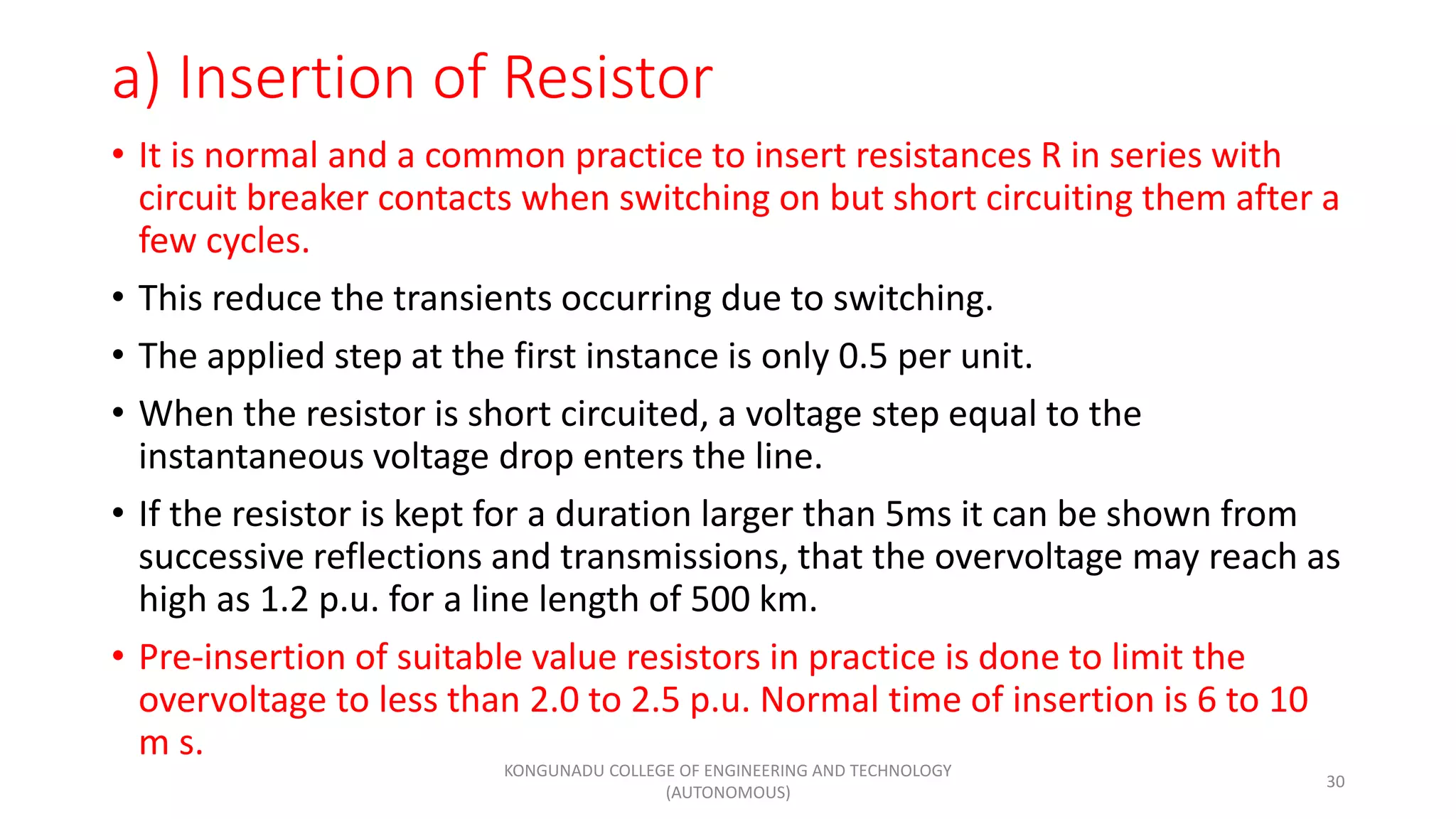 a) Insertion of Resistor

• It is normal and a common practice to insert resistances R in series with circuit breaker contacts when switching on but short circuiting them after a few cycles.

• This reduce the transients occurring due to switching.

• The applied step at the first instance is only 0.5 per unit.

• When the resistor is short circuited, a voltage step equal to the instantaneous voltage drop enters the line.

• If the resistor is kept for a duration larger than 5ms it can be shown from successive reflections and transmissions, that the overvoltage may reach as high as 1.2 p.u. for a line length of 500 km.

• Pre-insertion of suitable value resistors in practice is done to limit the overvoltage to less than 2.0 to 2.5 p.u. Normal time of insertion is 6 to 10 m s.

KONGUNADU COLLEGE OF ENGINEERING AND TECHNOLOGY (AUTONOMOUS)

30